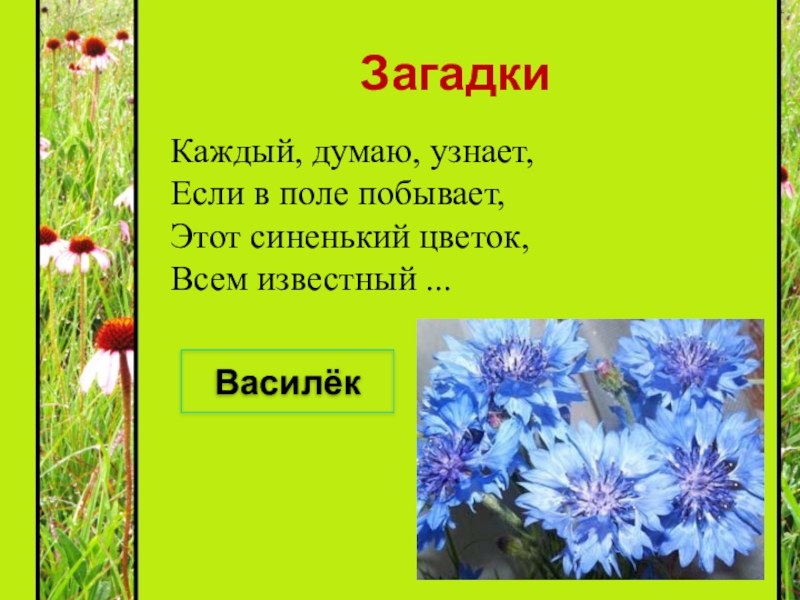 Загадки

Каждый, думаю, узнает,
Если в поле побывает,
Этот синенький цветок,
Всем известный ...

Василёк